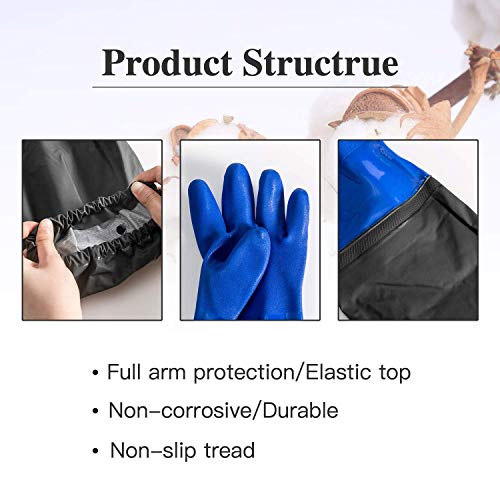 Product Structrue

• Full arm protection/Elastic top
• Non-corrosive/Durable
• Non-slip tread